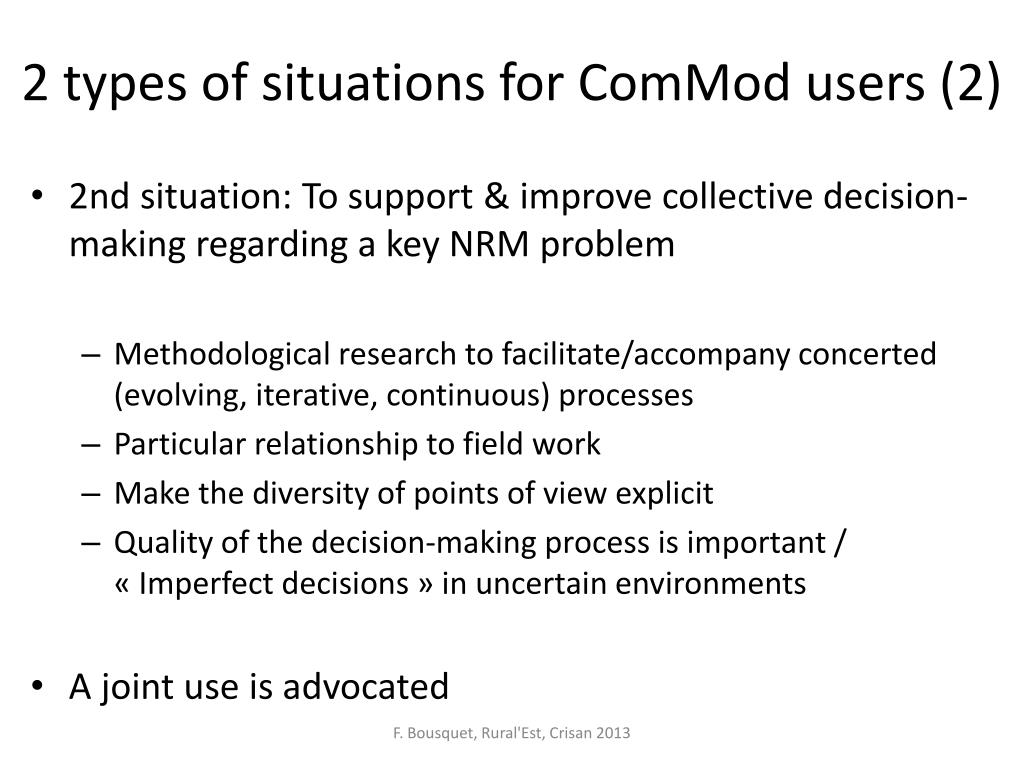 2 types of situations for ComMod users (2)

• 2nd situation: To support & improve collective decision-making regarding a key NRM problem

– Methodological research to facilitate/accompany concerted (evolving, iterative, continuous) processes
– Particular relationship to field work
– Make the diversity of points of view explicit
– Quality of the decision-making process is important / « Imperfect decisions » in uncertain environments

• A joint use is advocated

F. Bousquet, Rural'Est, Crisan 2013